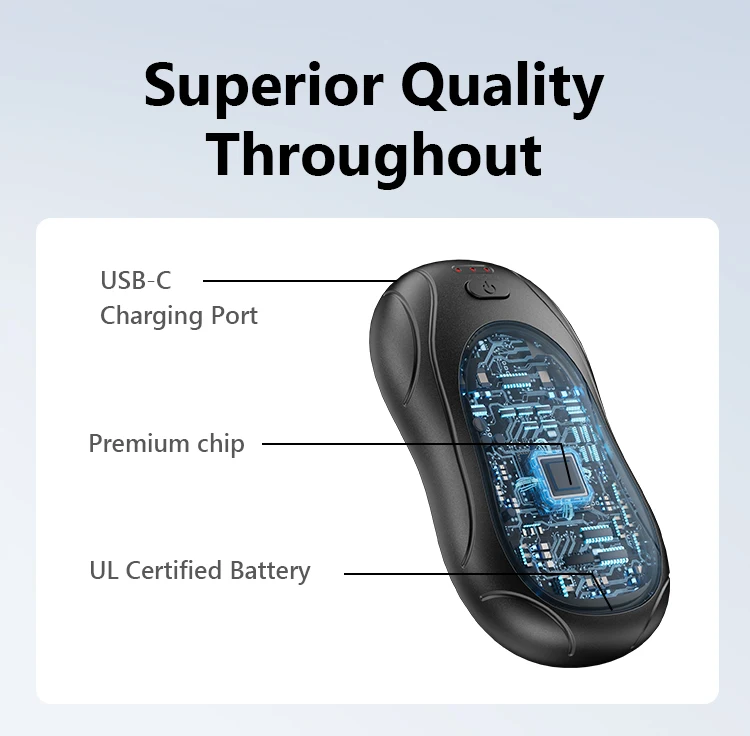 Superior Quality Throughout

USB-C Charging Port

Premium chip

UL Certified Battery